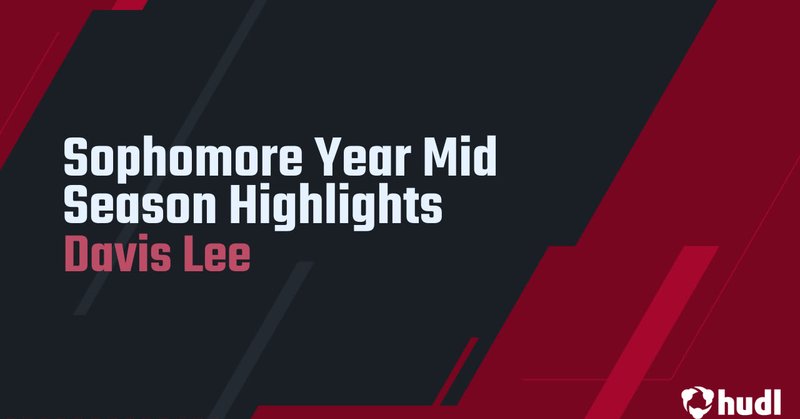 Sophomore Year Mid Season Highlights
Davis Lee

hudl